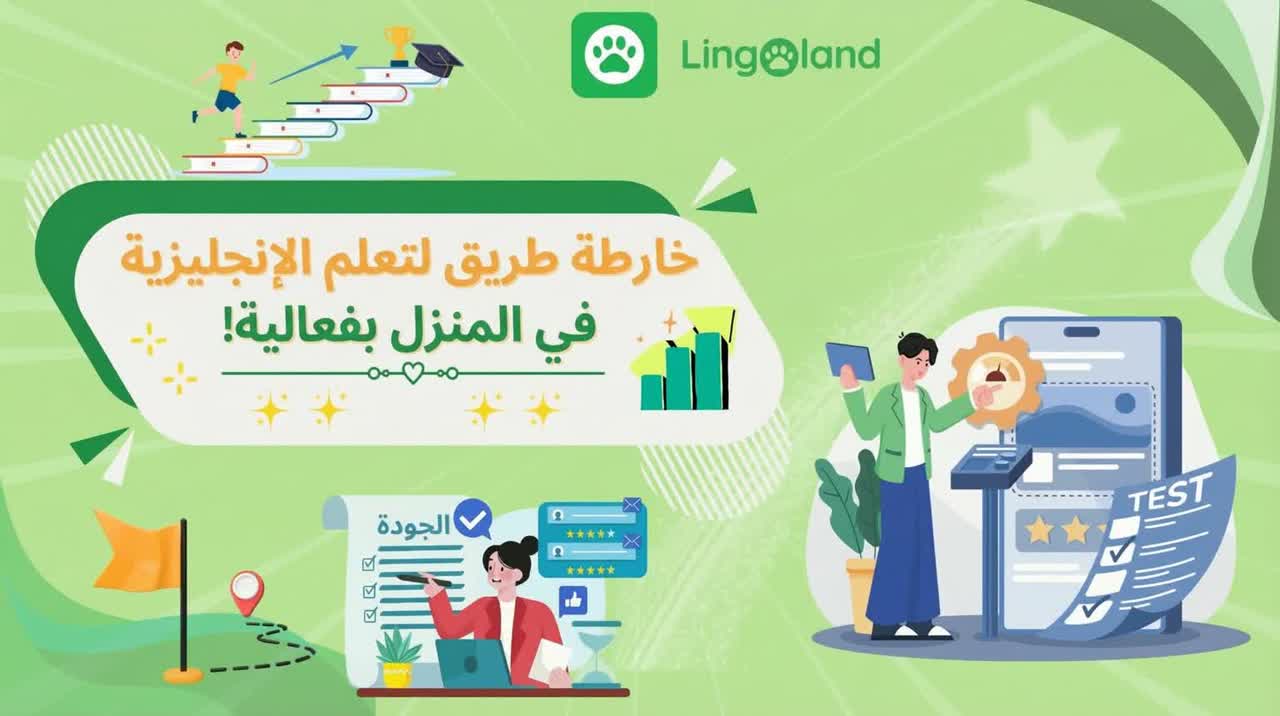 Lingoland

خارطة طريق لتعلم الإنجليزية في المنزل بفعالية!

الجودة

TEST